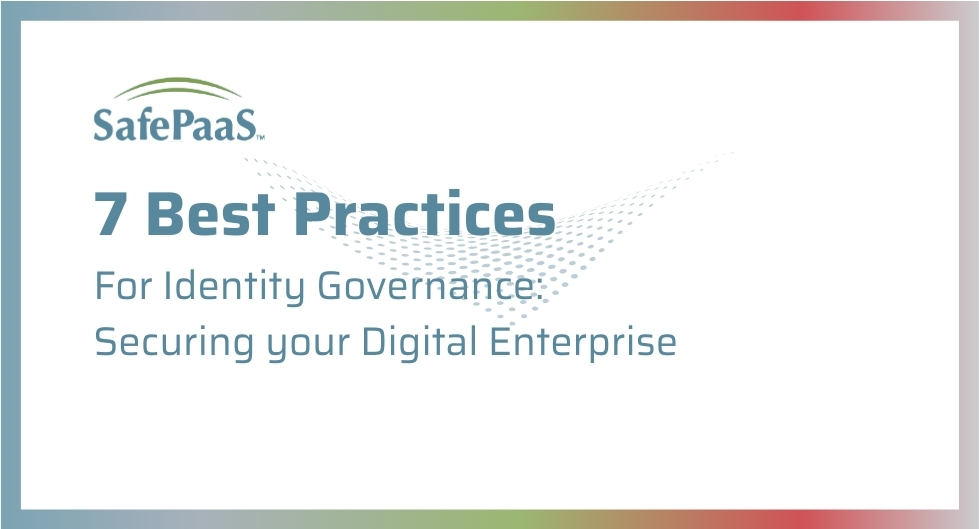 SafePaaS™

7 Best Practices

For Identity Governance:
Securing your Digital Enterprise